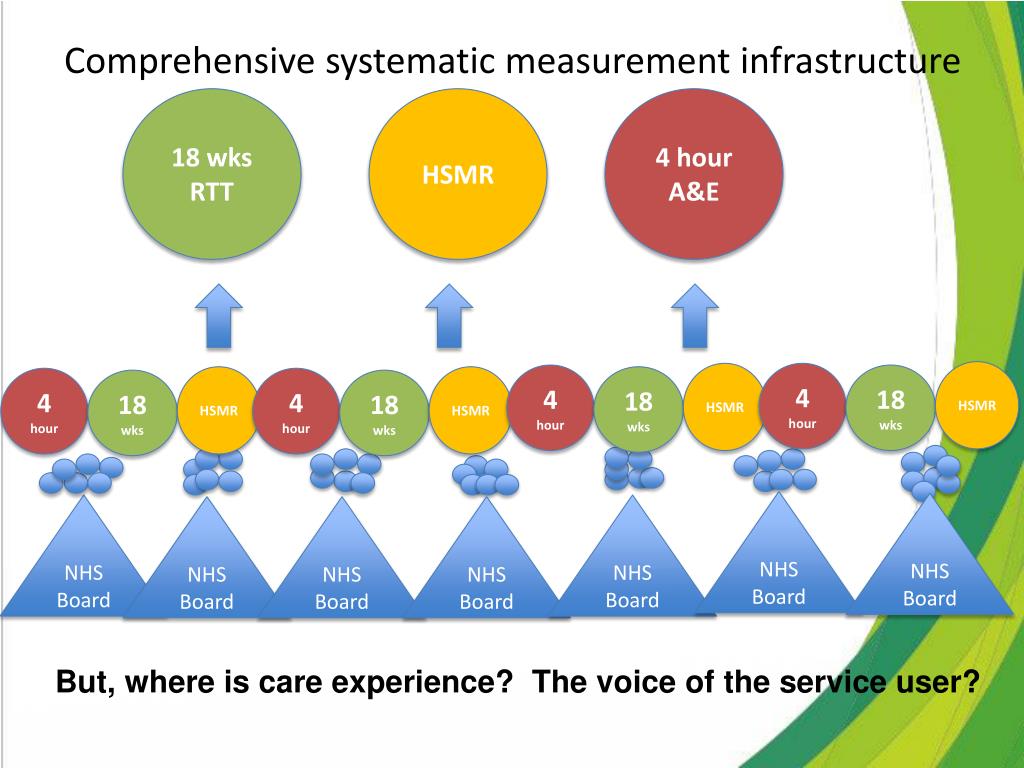 Comprehensive systematic measurement infrastructure

18 wks RTT

HSMR

4 hour A&E

4 hour

18 wks

HSMR

4 hour

18 wks

HSMR

4 hour

18 wks

HSMR

4 hour

18 wks

HSMR

NHS Board

NHS Board

NHS Board

NHS Board

NHS Board

NHS Board

NHS Board

But, where is care experience? The voice of the service user?